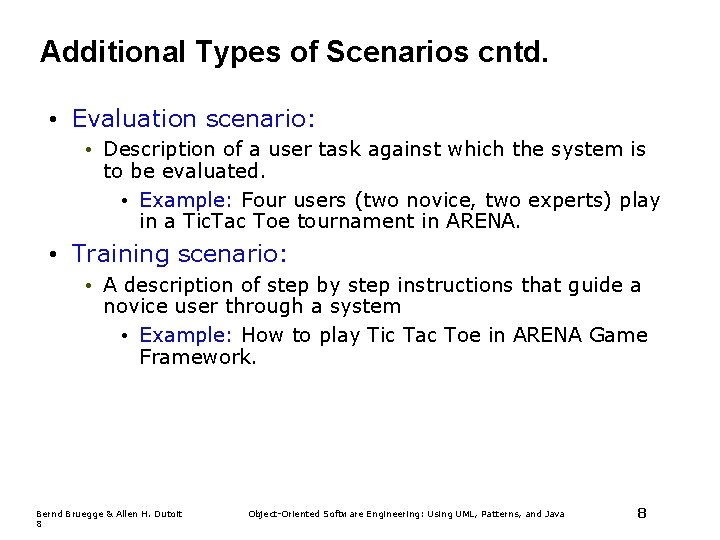 Additional Types of Scenarios cntd.

• Evaluation scenario:
  • Description of a user task against which the system is to be evaluated.
    • Example: Four users (two novice, two experts) play in a TicTac Toe tournament in ARENA.

• Training scenario:
  • A description of step by step instructions that guide a novice user through a system
    • Example: How to play Tic Tac Toe in ARENA Game Framework.

Bernd Bruegge & Allen H. Dutoit
8

Object-Oriented Software Engineering: Using UML, Patterns, and Java

8